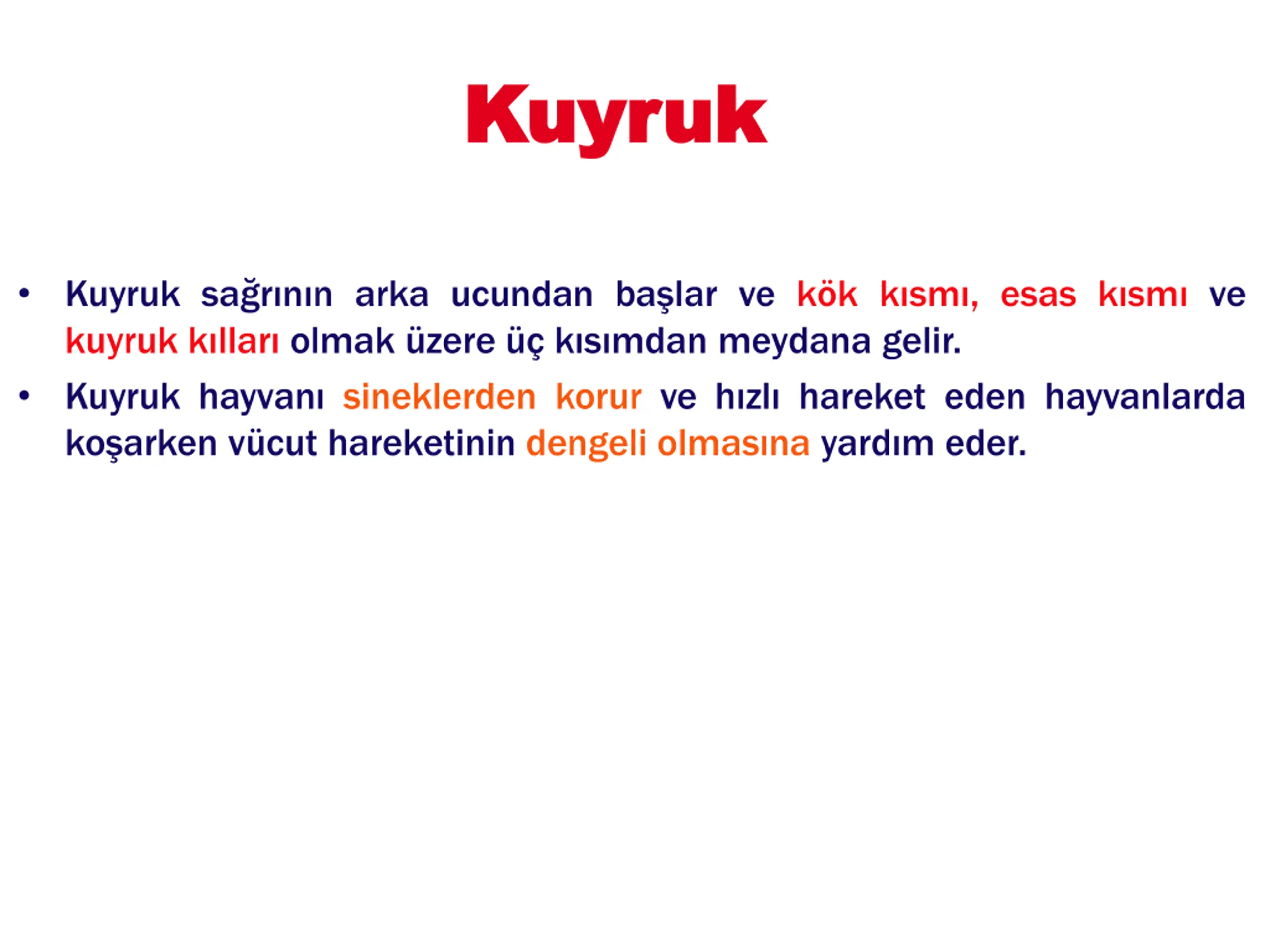 Kuyruk

• Kuyruk sağrının arka ucundan başlar ve kök kısmı, esas kısmı ve kuyruk kılları olmak üzere üç kısımdan meydana gelir.

• Kuyruk hayvanı sineklerden korur ve hızlı hareket eden hayvanlarda koşarken vücut hareketinin dengeli olmasına yardım eder.